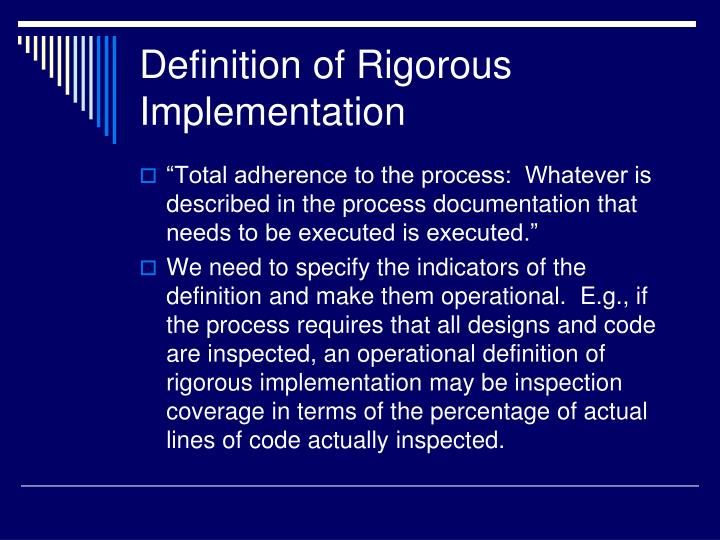 Definition of Rigorous Implementation

“Total adherence to the process:  Whatever is described in the process documentation that needs to be executed is executed.”

We need to specify the indicators of the definition and make them operational.  E.g., if the process requires that all designs and code are inspected, an operational definition of rigorous implementation may be inspection coverage in terms of the percentage of actual lines of code actually inspected.